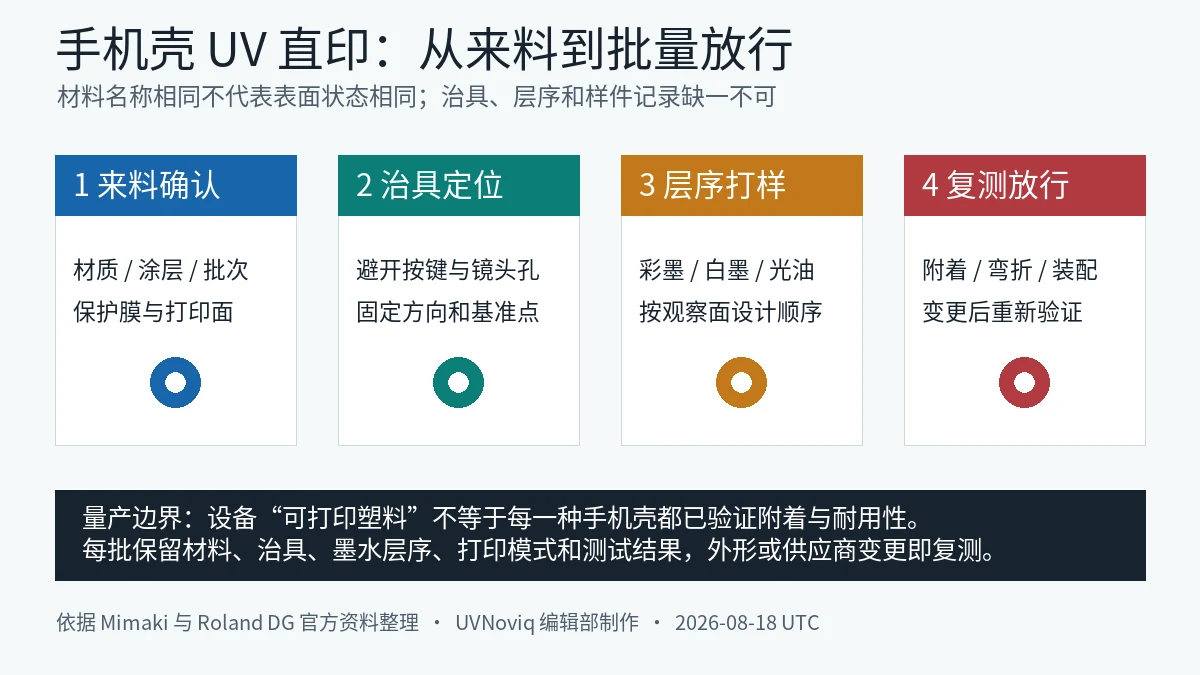 手机壳 UV 直印：从来料到批量放行

材料名称相同不代表表面状态相同；治具、层序和样件记录缺一不可

1 来料确认

材质 / 涂层 / 批次
保护膜与打印面

2 治具定位

避开按键与镜头孔
固定方向和基准点

3 层序打样

彩墨 / 白墨 / 光油
按观察面设计顺序

4 复测放行

附着 / 弯折 / 装配
变更后重新验证

量产边界：设备“可打印塑料”不等于每一种手机壳都已验证附着与耐用性。
每批保留材料、治具、墨水层序、打印模式和测试结果，外形或供应商变更即复测。

依据 Mimaki 与 Roland DG 官方资料整理 · UVNoviq 编辑部制作 · 2026-08-18 UTC